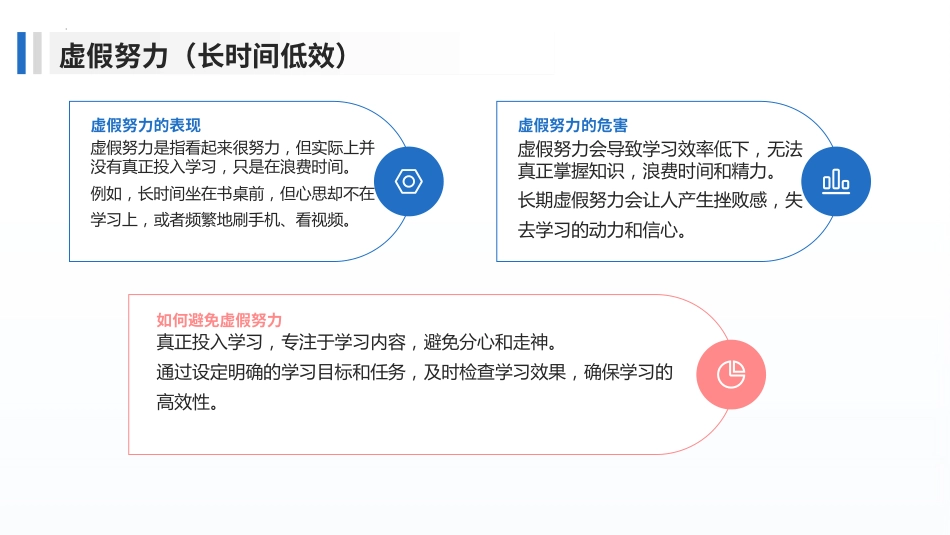 虚假努力（长时间低效）

虚假努力的表现
虚假努力是指看起来很努力，但实际上并没有真正投入学习，只是在浪费时间。
例如，长时间坐在书桌前，但心思却不在学习上，或者频繁地刷手机、看视频。

虚假努力的危害
虚假努力会导致学习效率低下，无法真正掌握知识，浪费时间和精力。
长期虚假努力会让人产生挫败感，失去学习的动力和信心。

如何避免虚假努力
真正投入学习，专注于学习内容，避免分心和走神。
通过设定明确的学习目标和任务，及时检查学习效果，确保学习的高效性。